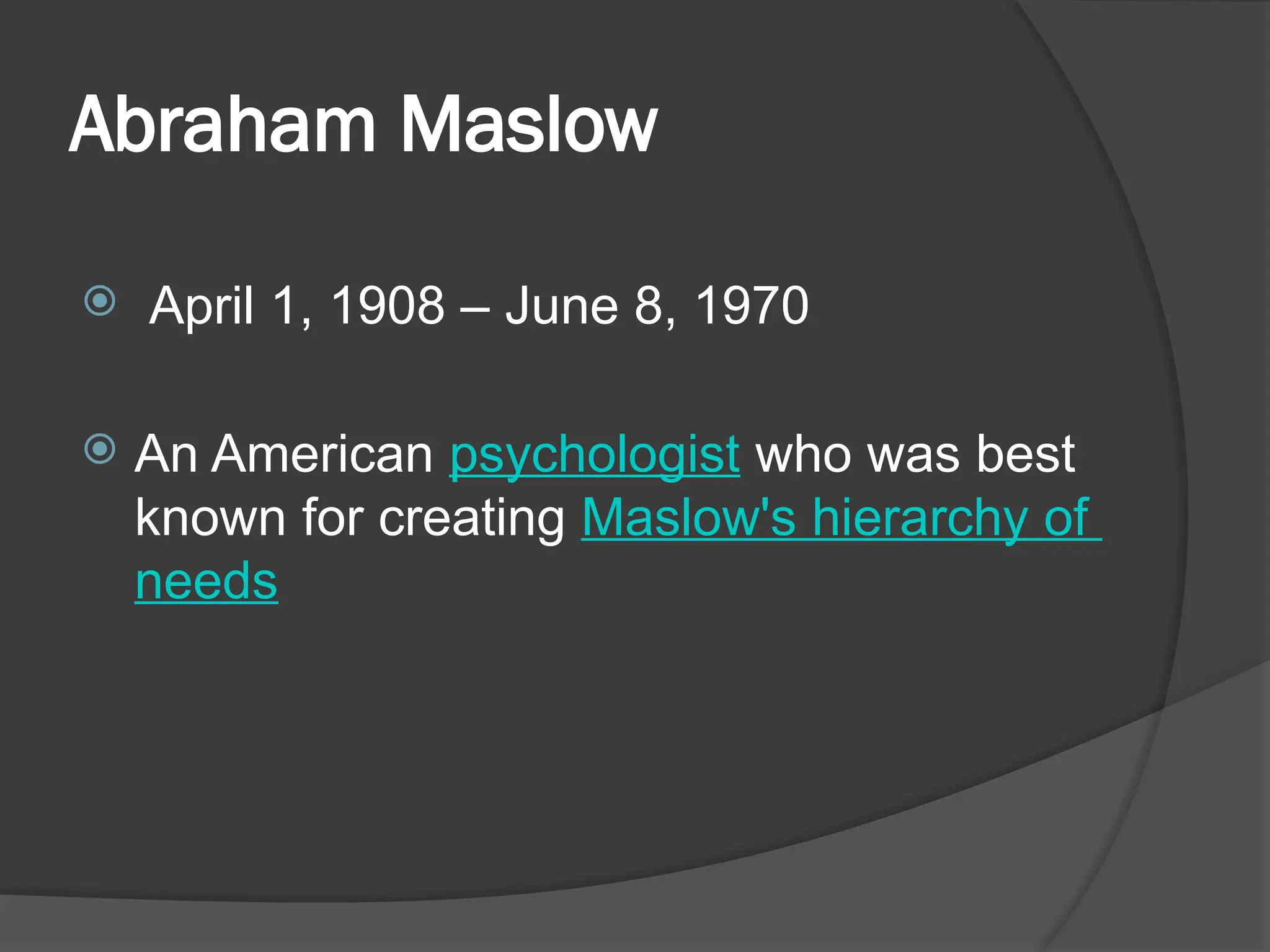 Abraham Maslow

April 1, 1908 – June 8, 1970

An American psychologist who was best known for creating Maslow's hierarchy of needs